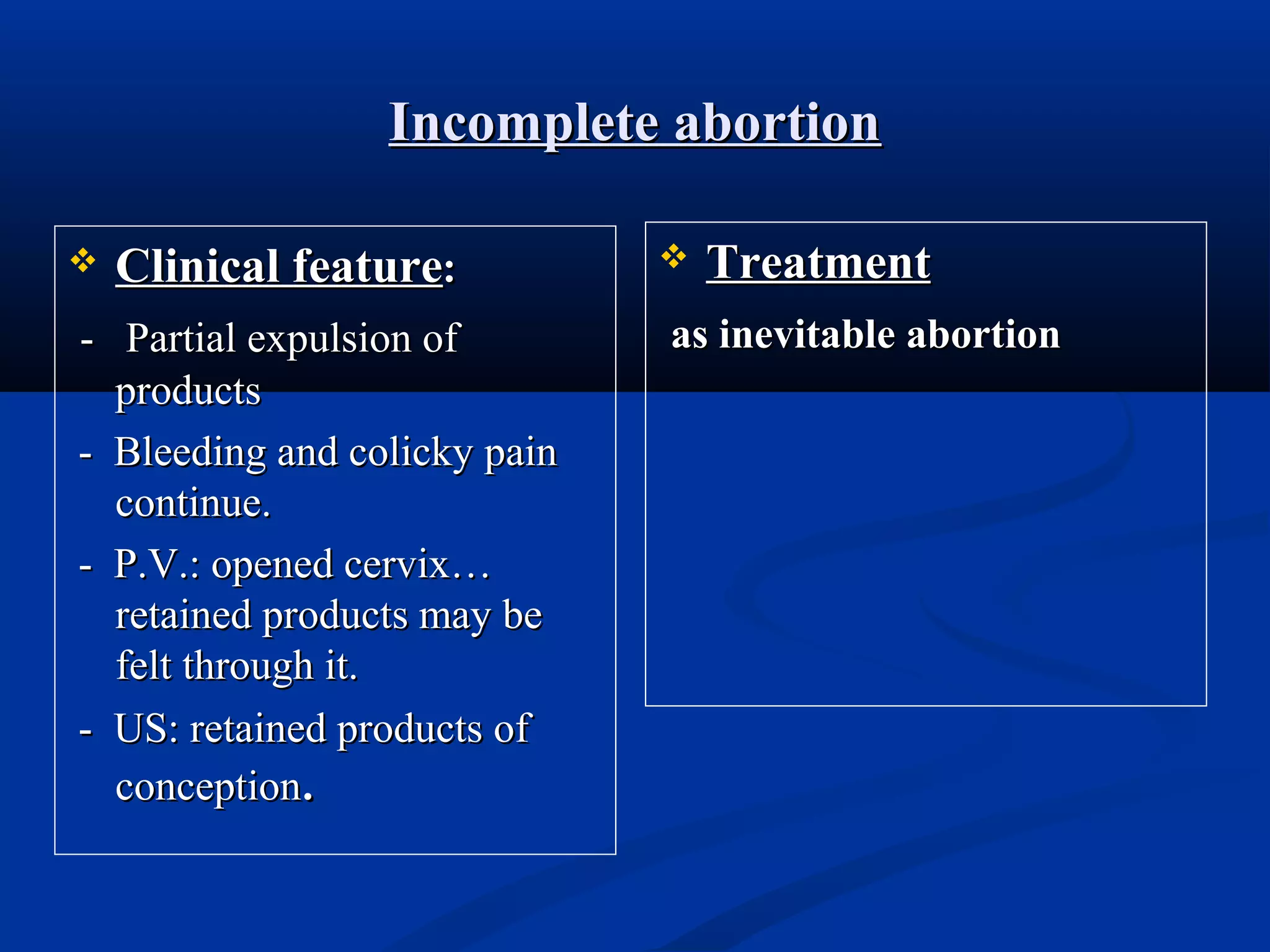 Incomplete abortion

❖ Clinical feature:

- Partial expulsion of products
- Bleeding and colicky pain continue.
- P.V.: opened cervix… retained products may be felt through it.
- US: retained products of conception.

❖ Treatment

as inevitable abortion